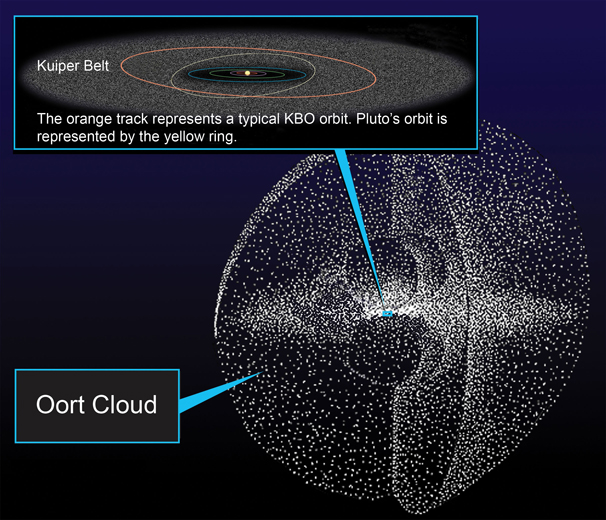 Kuiper Belt

The orange track represents a typical KBO orbit. Pluto's orbit is represented by the yellow ring.

Oort Cloud